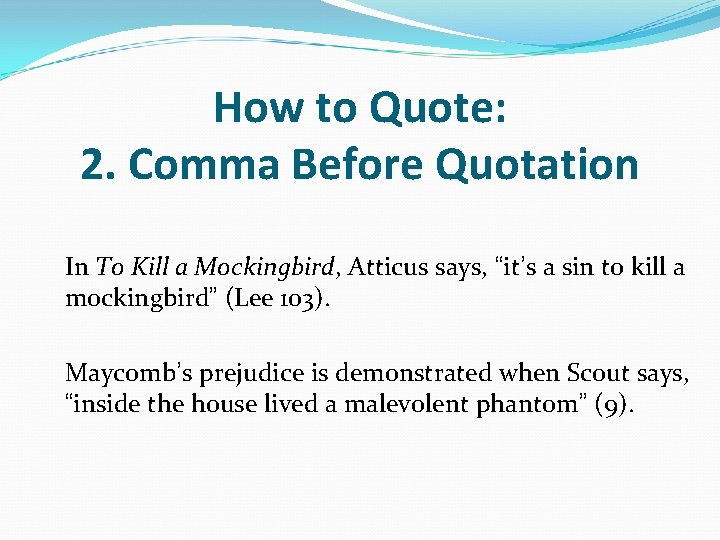 How to Quote:
2. Comma Before Quotation

In To Kill a Mockingbird, Atticus says, “it’s a sin to kill a mockingbird” (Lee 103).

Maycomb’s prejudice is demonstrated when Scout says, “inside the house lived a malevolent phantom” (9).